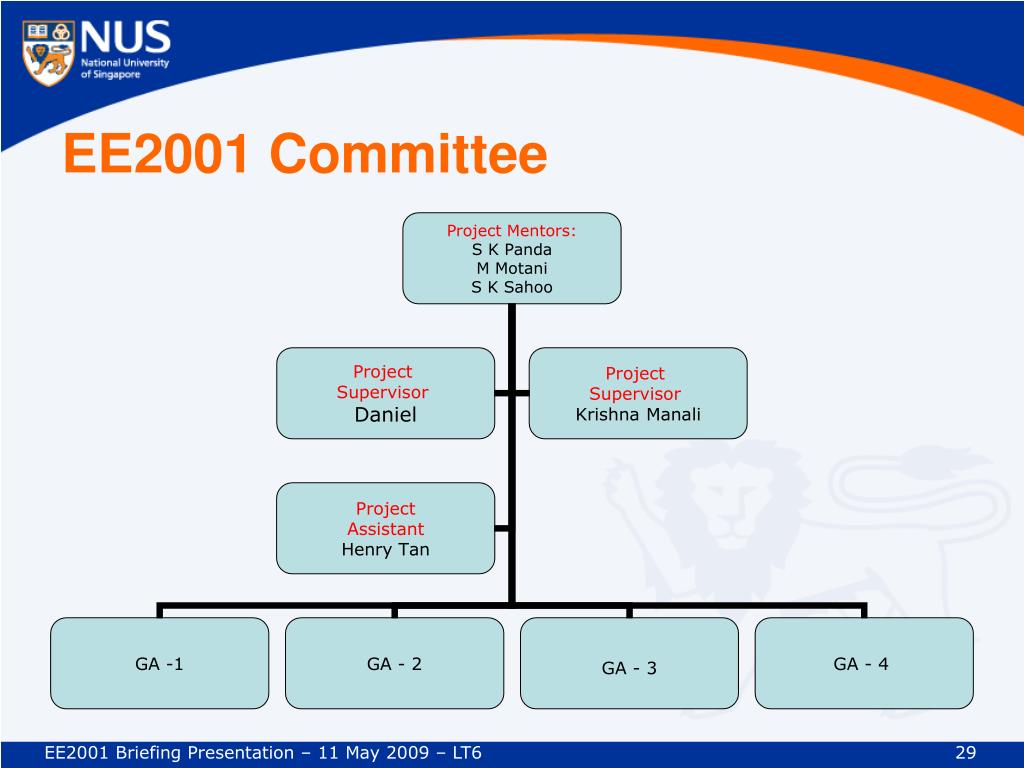 NUS
National University of Singapore

EE2001 Committee

Project Mentors:
S K Panda
M Motani
S K Sahoo

Project Supervisor
Daniel

Project Supervisor
Krishna Manali

Project Assistant
Henry Tan

GA -1

GA - 2

GA - 3

GA - 4

EE2001 Briefing Presentation – 11 May 2009 – LT6

29